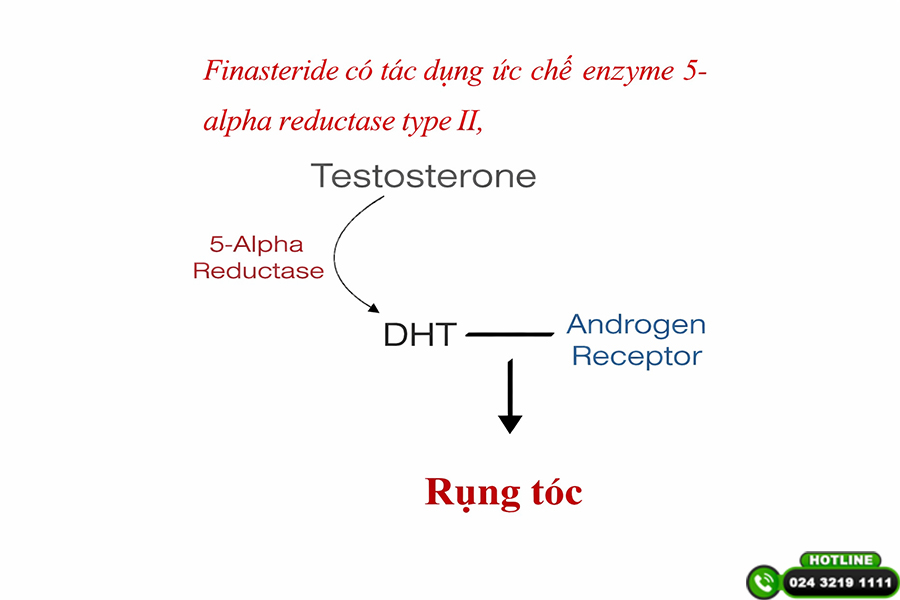 Finasteride có tác dụng ức chế enzyme 5-alpha reductase type II,

Testosterone

5-Alpha Reductase

DHT

Androgen Receptor

Rụng tóc

HOTLINE
024 3219 1111